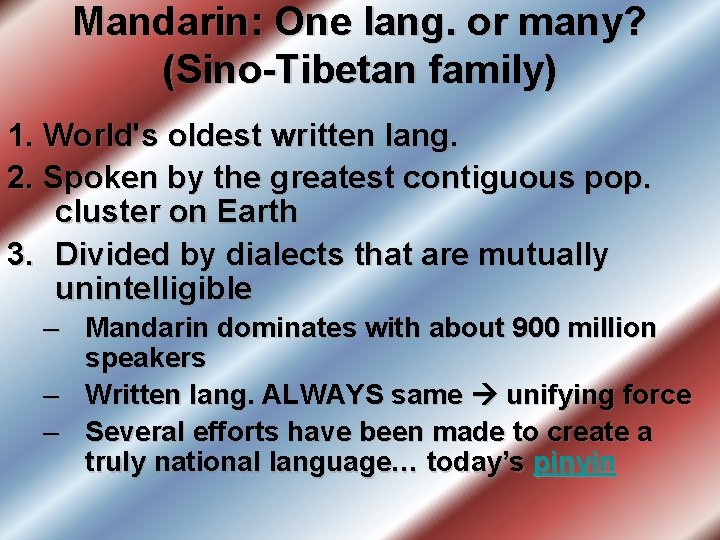 Mandarin: One lang. or many? (Sino-Tibetan family)

1. World's oldest written lang.
2. Spoken by the greatest contiguous pop. cluster on Earth
3. Divided by dialects that are mutually unintelligible
– Mandarin dominates with about 900 million speakers
– Written lang. ALWAYS same → unifying force
– Several efforts have been made to create a truly national language… today's pinyin